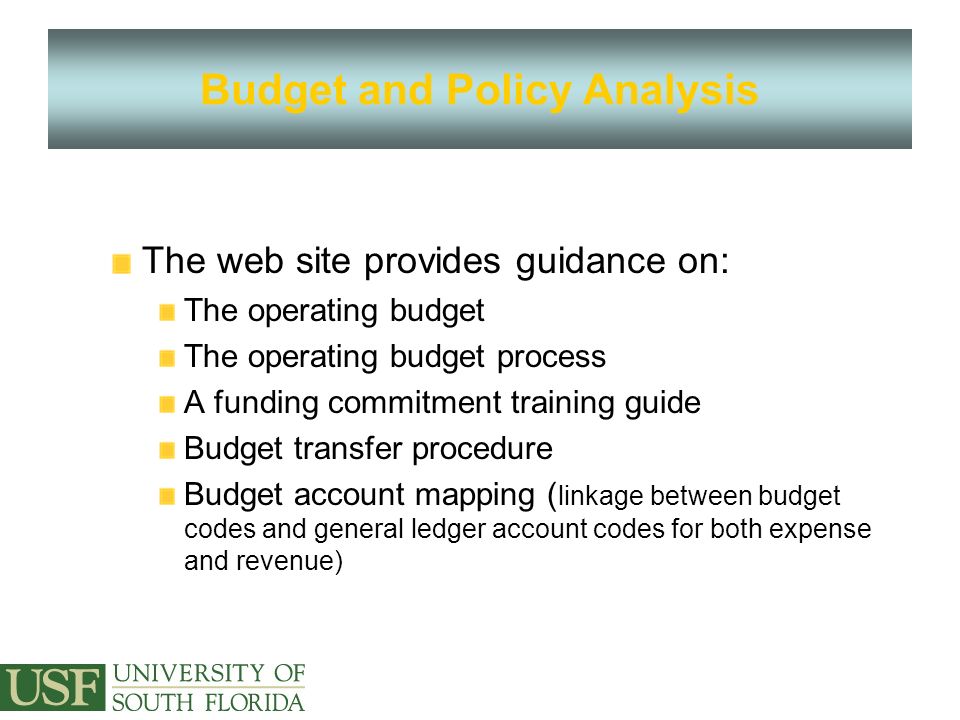 Budget and Policy Analysis

The web site provides guidance on:

The operating budget

The operating budget process

A funding commitment training guide

Budget transfer procedure

Budget account mapping (linkage between budget codes and general ledger account codes for both expense and revenue)

USF UNIVERSITY OF SOUTH FLORIDA